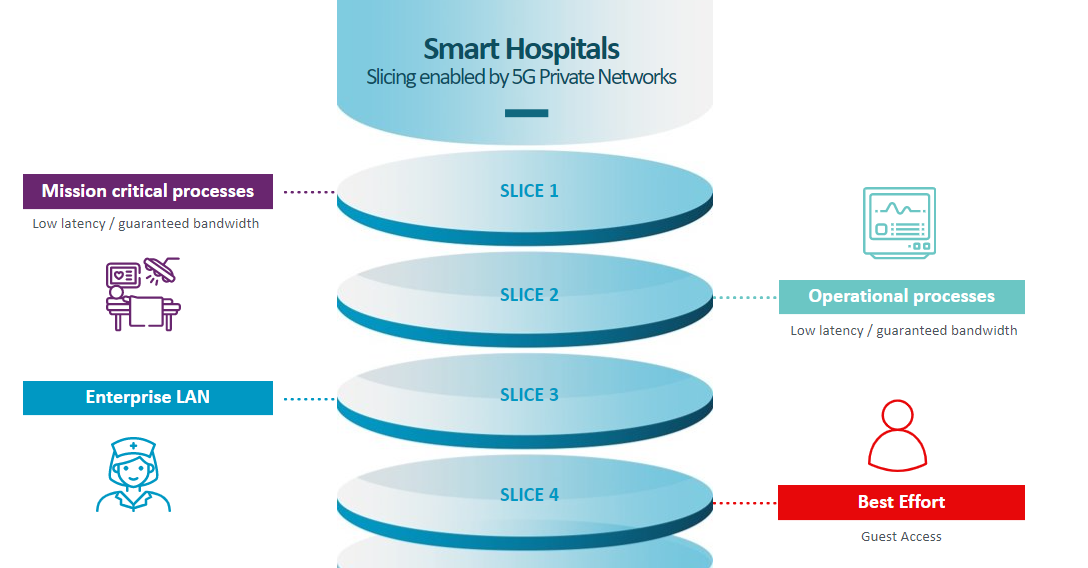 Smart Hospitals
Slicing enabled by 5G Private Networks

Mission critical processes
Low latency / guaranteed bandwidth

SLICE 1

SLICE 2

Operational processes
Low latency / guaranteed bandwidth

Enterprise LAN

SLICE 3

SLICE 4

Best Effort
Guest Access